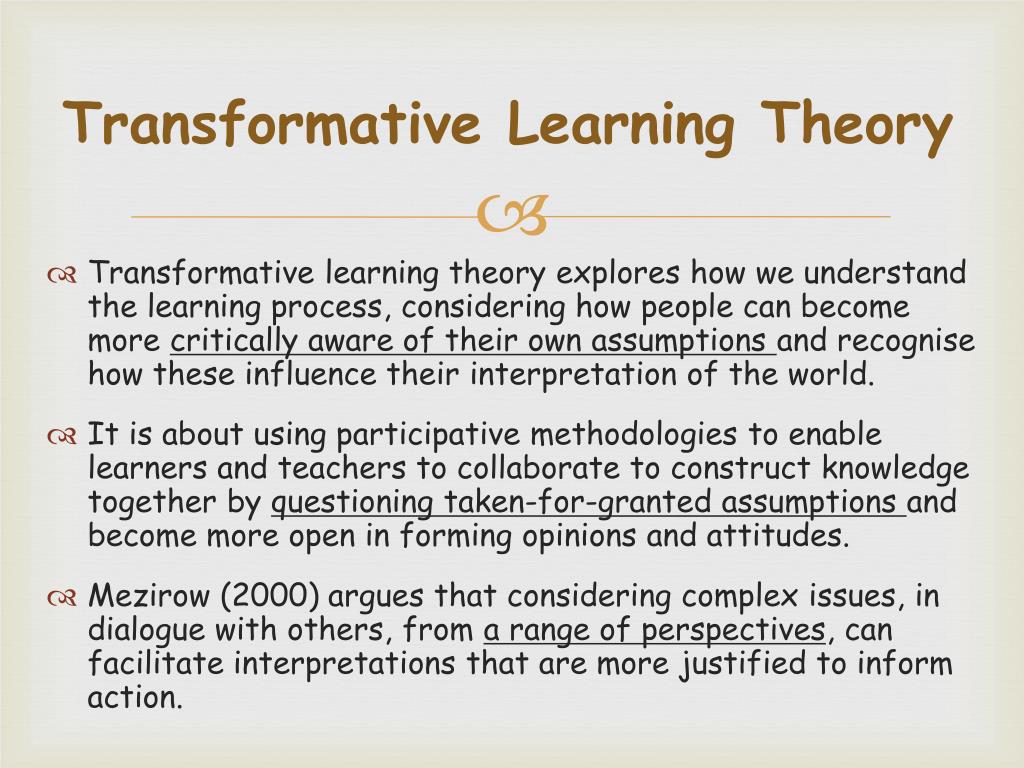 Transformative Learning Theory

Transformative learning theory explores how we understand the learning process, considering how people can become more critically aware of their own assumptions and recognise how these influence their interpretation of the world.

It is about using participative methodologies to enable learners and teachers to collaborate to construct knowledge together by questioning taken-for-granted assumptions and become more open in forming opinions and attitudes.

Mezirow (2000) argues that considering complex issues, in dialogue with others, from a range of perspectives, can facilitate interpretations that are more justified to inform action.